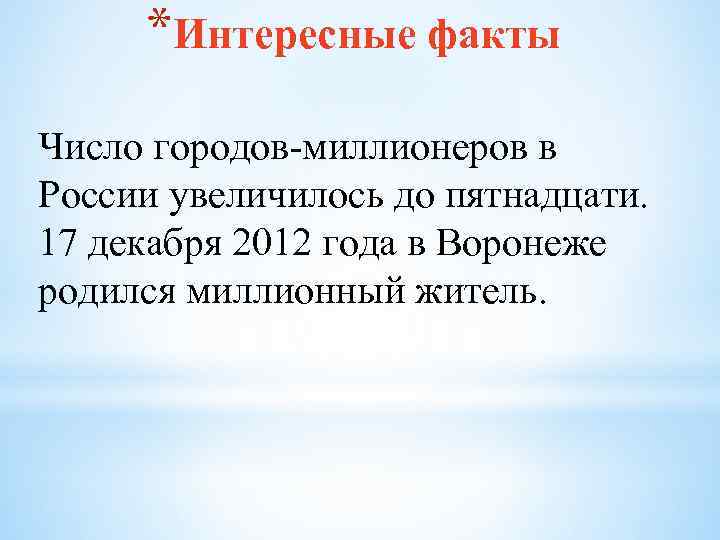 *Интересные факты

Число городов-миллионеров в России увеличилось до пятнадцати. 17 декабря 2012 года в Воронеже родился миллионный житель.